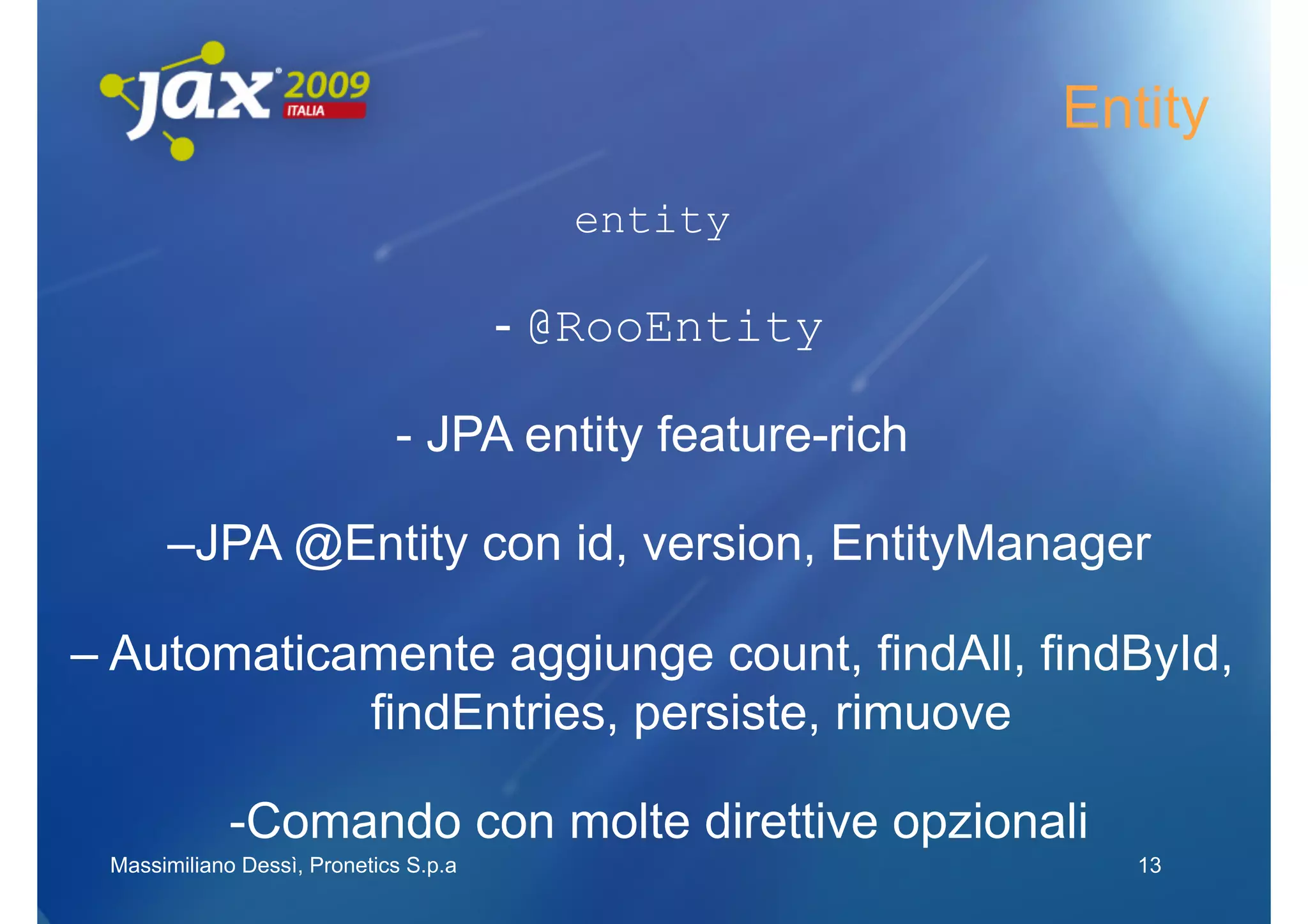 jax 2009 ITALIA

Entity

entity

- @RooEntity

- JPA entity feature-rich

–JPA @Entity con id, version, EntityManager

– Automaticamente aggiunge count, findAll, findById, findEntries, persiste, rimuove

-Comando con molte direttive opzionali

Massimiliano Dessì, Pronetics S.p.a

13